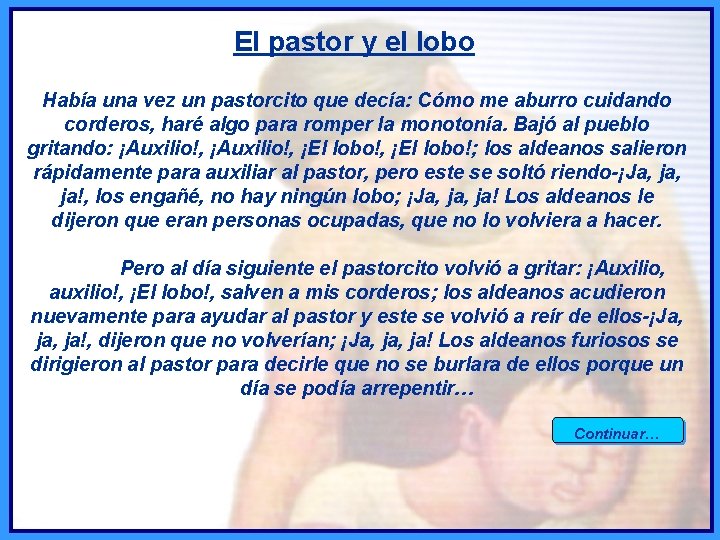 El pastor y el lobo

Había una vez un pastorcito que decía: Cómo me aburro cuidando corderos, haré algo para romper la monotonía. Bajó al pueblo gritando: ¡Auxilio!, ¡Auxilio!, ¡El lobo!, ¡El lobo!; los aldeanos salieron rápidamente para auxiliar al pastor, pero este se soltó riendo-¡Ja, ja, ja!, los engañé, no hay ningún lobo; ¡Ja, ja, ja! Los aldeanos le dijeron que eran personas ocupadas, que no lo volviera a hacer.

Pero al día siguiente el pastorcito volvió a gritar: ¡Auxilio, auxilio!, ¡El lobo!, salven a mis corderos; los aldeanos acudieron nuevamente para ayudar al pastor y este se volvió a reír de ellos-¡Ja, ja, ja!, dijeron que no volverían; ¡Ja, ja, ja! Los aldeanos furiosos se dirigieron al pastor para decirle que no se burlara de ellos porque un día se podía arrepentir…

Continuar…